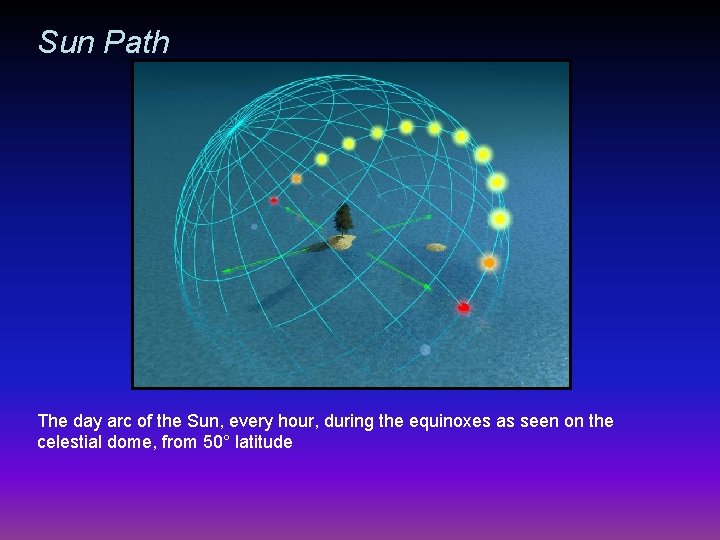 Sun Path

The day arc of the Sun, every hour, during the equinoxes as seen on the celestial dome, from 50° latitude